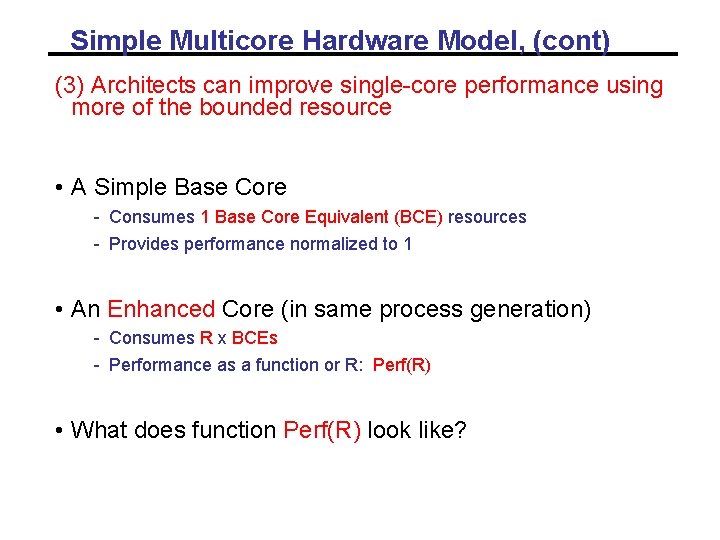 Simple Multicore Hardware Model, (cont)

(3) Architects can improve single-core performance using more of the bounded resource

• A Simple Base Core
- Consumes 1 Base Core Equivalent (BCE) resources
- Provides performance normalized to 1

• An Enhanced Core (in same process generation)
- Consumes R x BCEs
- Performance as a function or R: Perf(R)

• What does function Perf(R) look like?